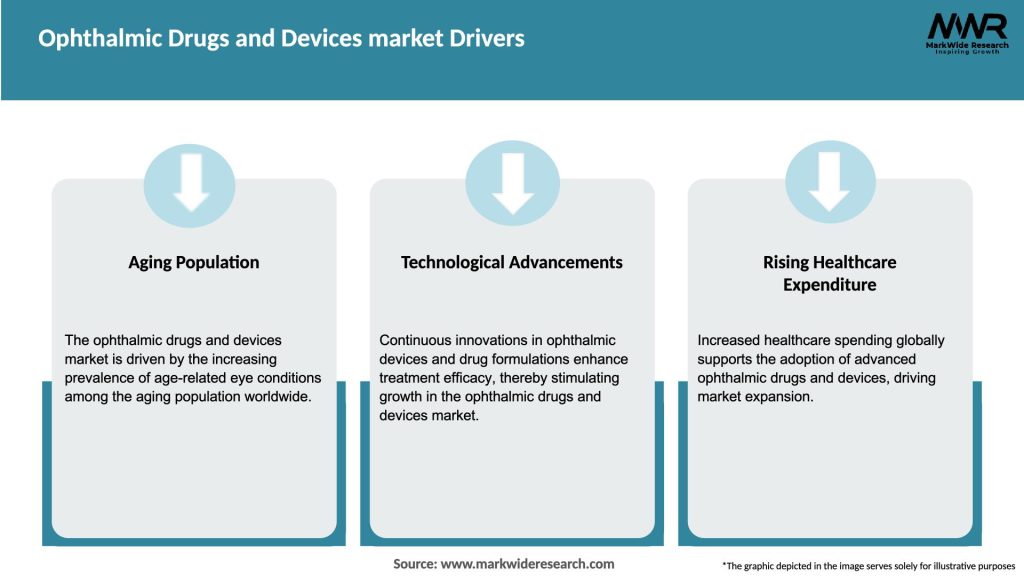 Ophthalmic Drugs and Devices market Drivers

MWR
MarkWide Research
Inspiring Growth

Aging Population

The ophthalmic drugs and devices market is driven by the increasing prevalence of age-related eye conditions among the aging population worldwide.

Technological Advancements

Continuous innovations in ophthalmic devices and drug formulations enhance treatment efficacy, thereby stimulating growth in the ophthalmic drugs and devices market.

Rising Healthcare Expenditure

Increased healthcare spending globally supports the adoption of advanced ophthalmic drugs and devices, driving market expansion.

Source: www.markwideresearch.com

*The graphic depicted in the image serves solely for illustrative purposes